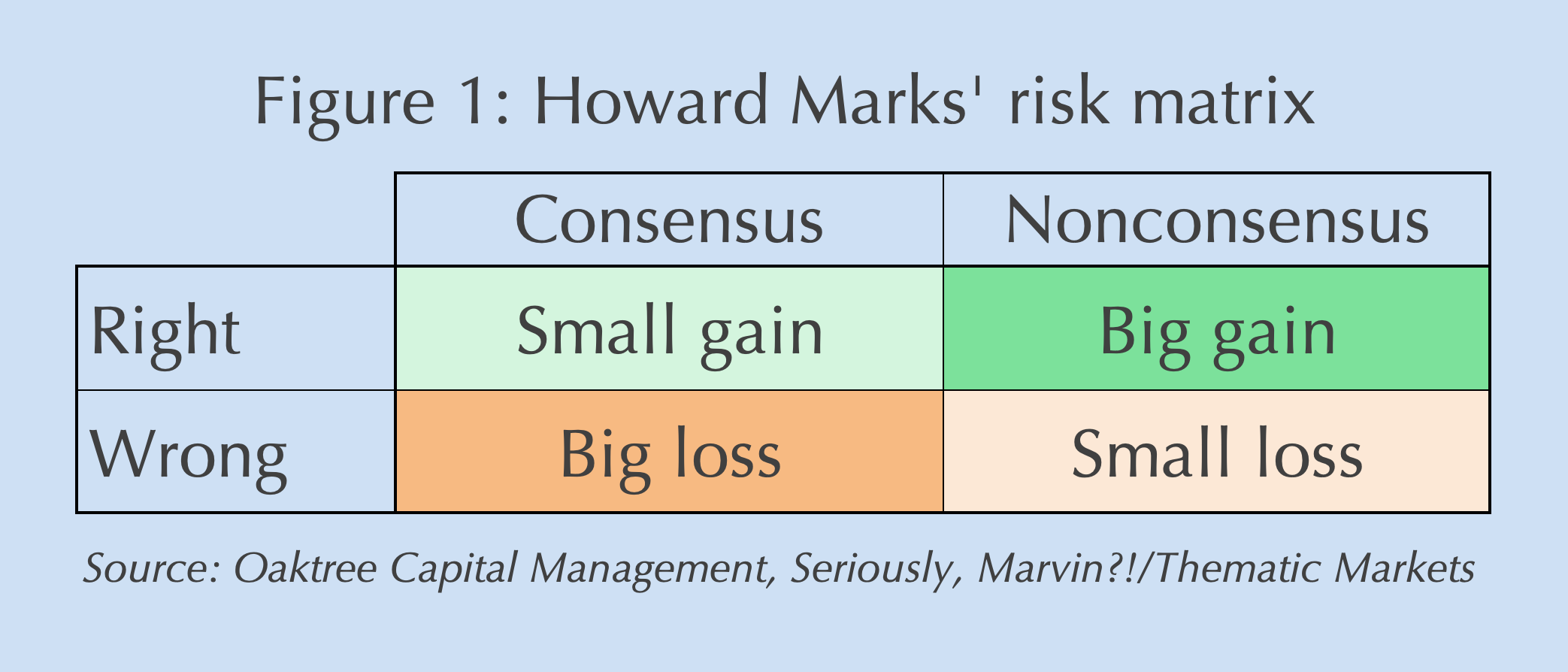 Figure 1: Howard Marks' risk matrix

| | Consensus | Nonconsensus |
|---|---|---|
| Right | Small gain | Big gain |
| Wrong | Big loss | Small loss |

Source: Oaktree Capital Management, Seriously, Marvin?!/Thematic Markets